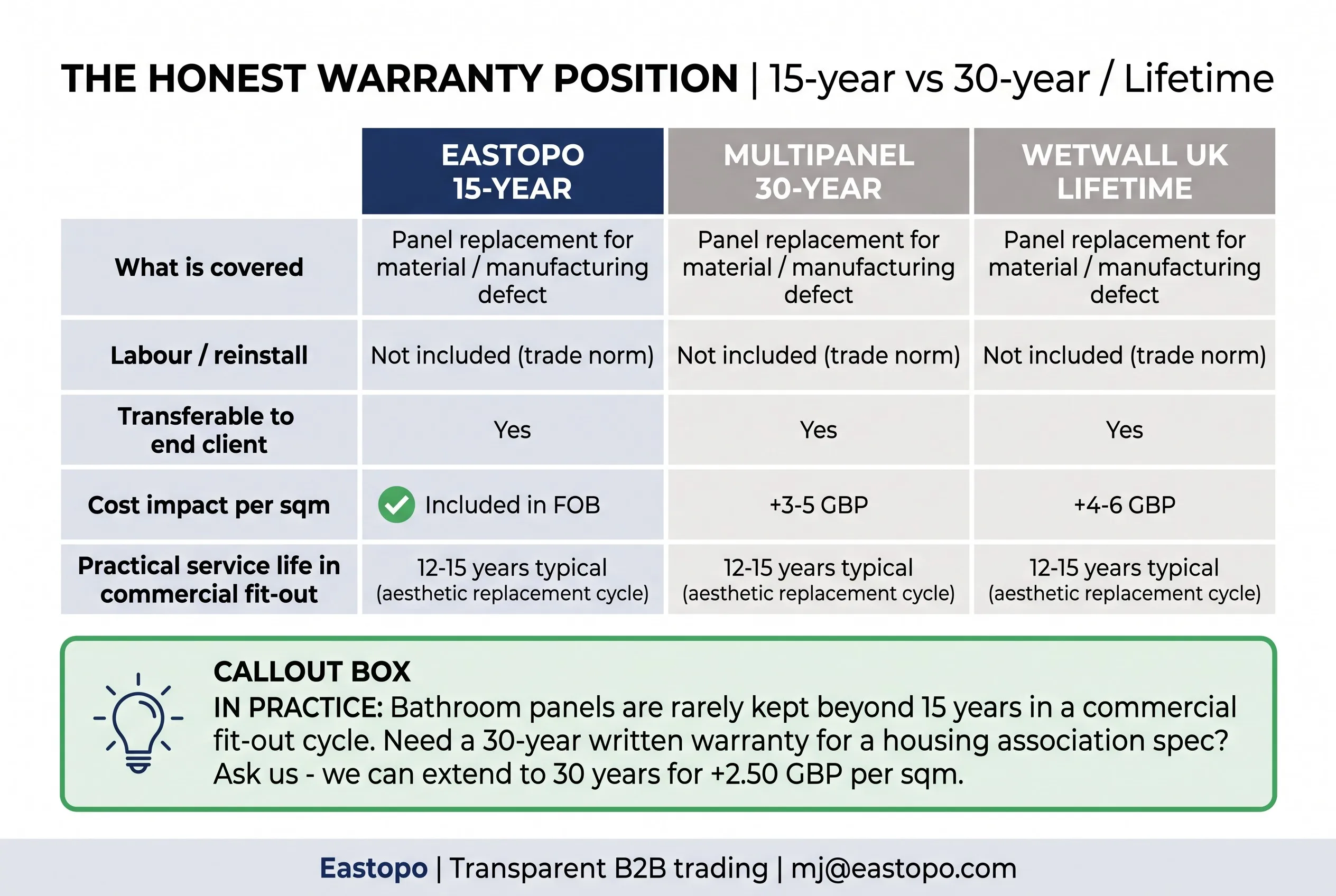 THE HONEST WARRANTY POSITION | 15-year vs 30-year / Lifetime

| | EASTOPO 15-YEAR | MULTIPANEL 30-YEAR | WETWALL UK LIFETIME |
|---|---|---|---|
| What is covered | Panel replacement for material / manufacturing defect | Panel replacement for material / manufacturing defect | Panel replacement for material / manufacturing defect |
| Labour / reinstall | Not included (trade norm) | Not included (trade norm) | Not included (trade norm) |
| Transferable to end client | Yes | Yes | Yes |
| Cost impact per sqm | Included in FOB | +3-5 GBP | +4-6 GBP |
| Practical service life in commercial fit-out | 12-15 years typical (aesthetic replacement cycle) | 12-15 years typical (aesthetic replacement cycle) | 12-15 years typical (aesthetic replacement cycle) |

CALLOUT BOX
IN PRACTICE: Bathroom panels are rarely kept beyond 15 years in a commercial fit-out cycle. Need a 30-year written warranty for a housing association spec? Ask us - we can extend to 30 years for +2.50 GBP per sqm.

Eastopo | Transparent B2B trading | mj@eastopo.com